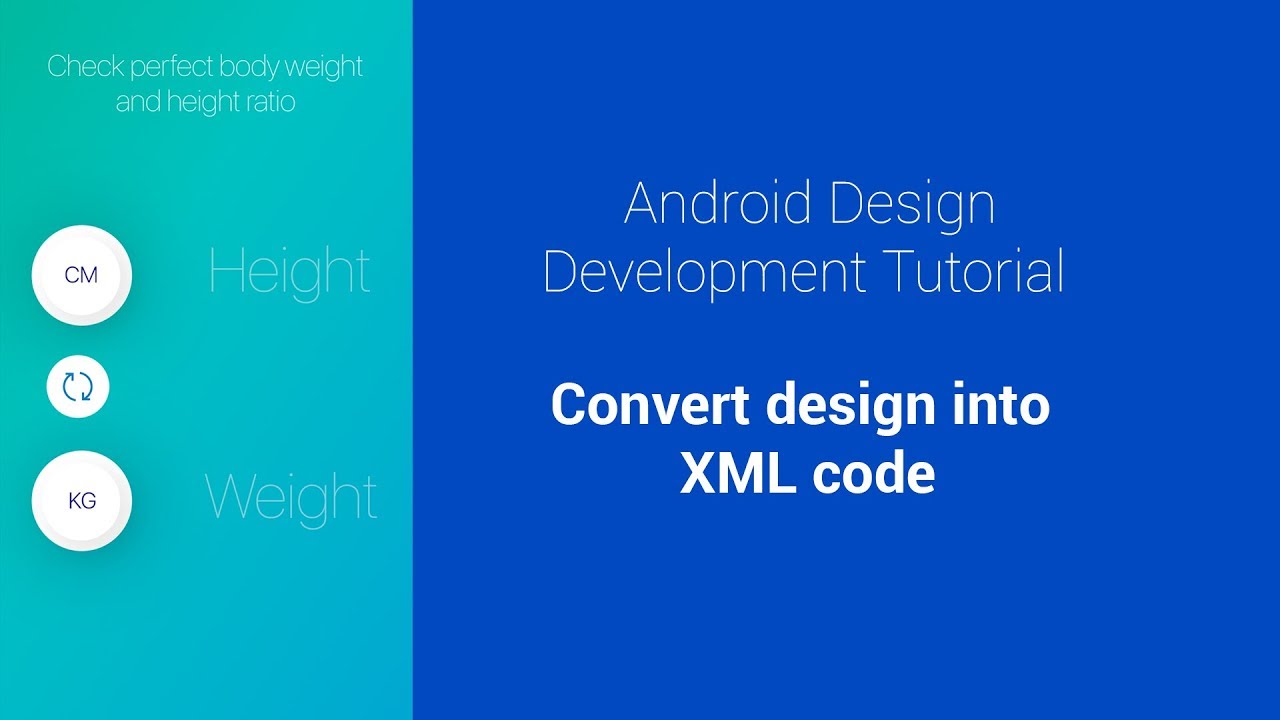 Check perfect body weight and height ratio

CM

Height

KG

Weight

Android Design Development Tutorial

Convert design into XML code